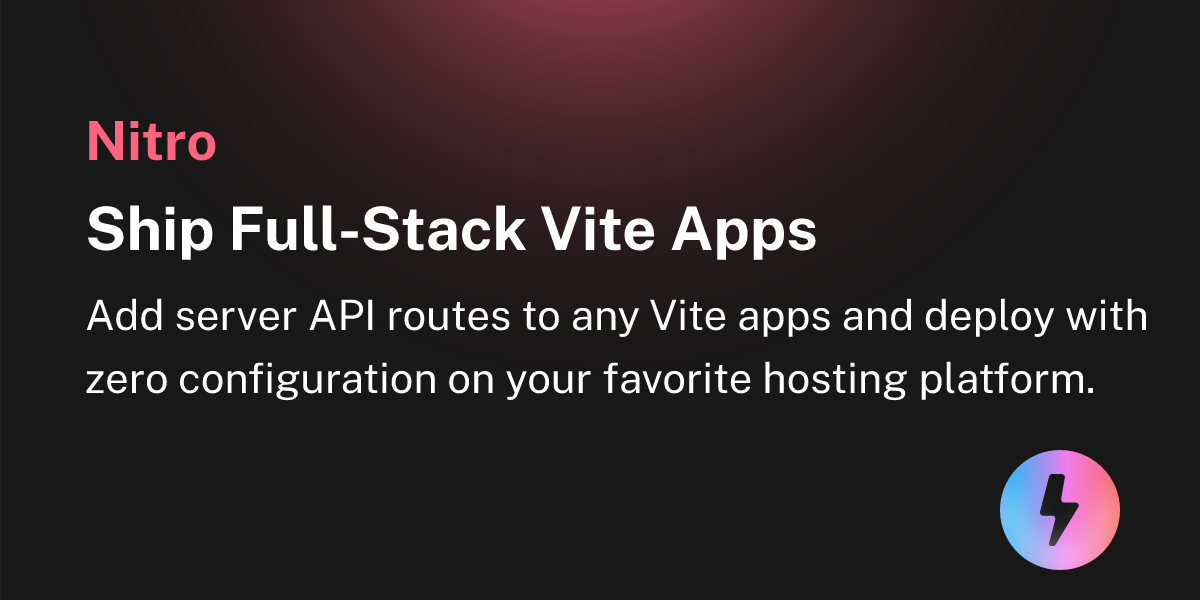 Nitro

Ship Full-Stack Vite Apps

Add server API routes to any Vite apps and deploy with zero configuration on your favorite hosting platform.